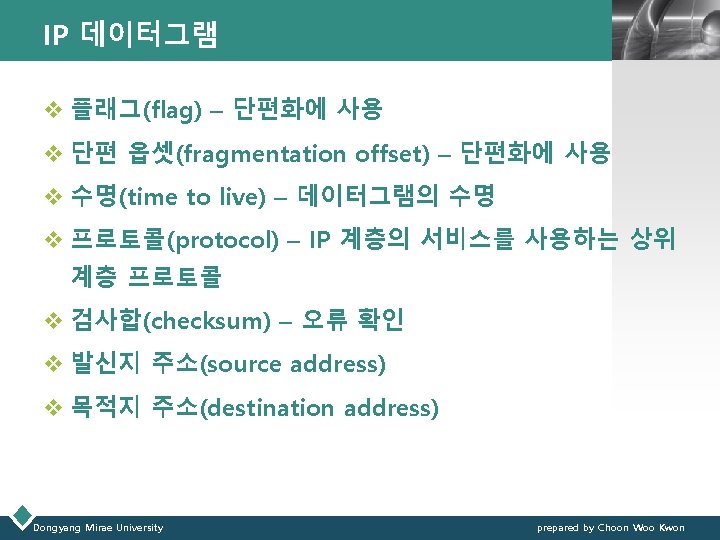 IP 데이터그램

❖ 플래그(flag) – 단편화에 사용
❖ 단편 옵셋(fragmentation offset) – 단편화에 사용
❖ 수명(time to live) – 데이터그램의 수명
❖ 프로토콜(protocol) – IP 계층의 서비스를 사용하는 상위 계층 프로토콜
❖ 검사합(checksum) – 오류 확인
❖ 발신지 주소(source address)
❖ 목적지 주소(destination address)

Dongyang Mirae University
prepared by Choon Woo Kwon